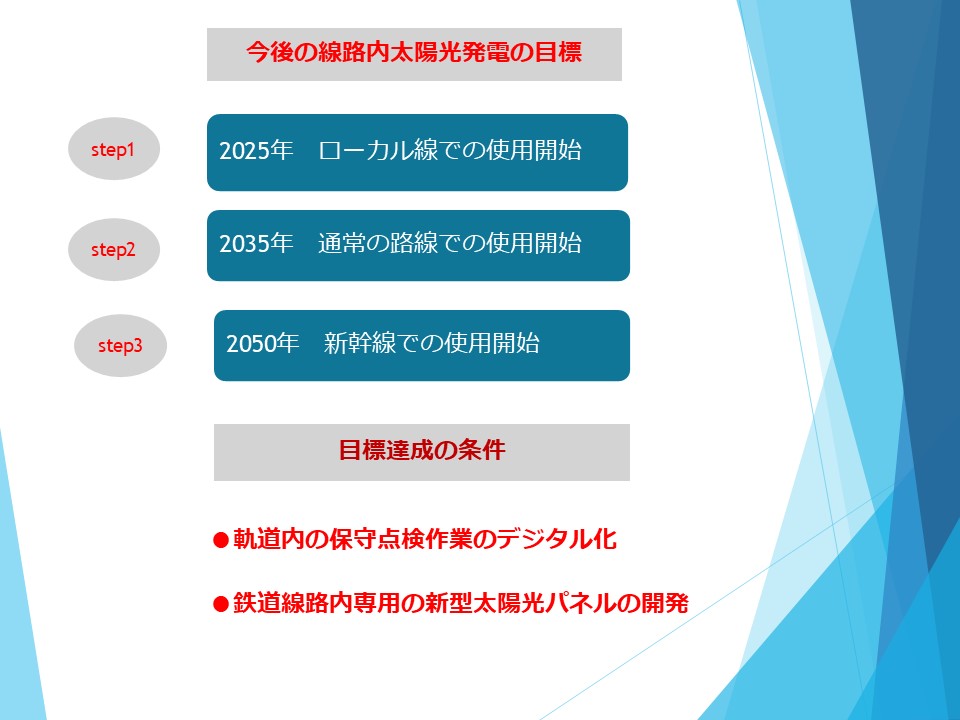 今後の線路内太陽光発電の目標

step1

2025年　ローカル線での使用開始

step2

2035年　通常の路線での使用開始

step3

2050年　新幹線での使用開始

目標達成の条件

●軌道内の保守点検作業のデジタル化

●鉄道線路内専用の新型太陽光パネルの開発